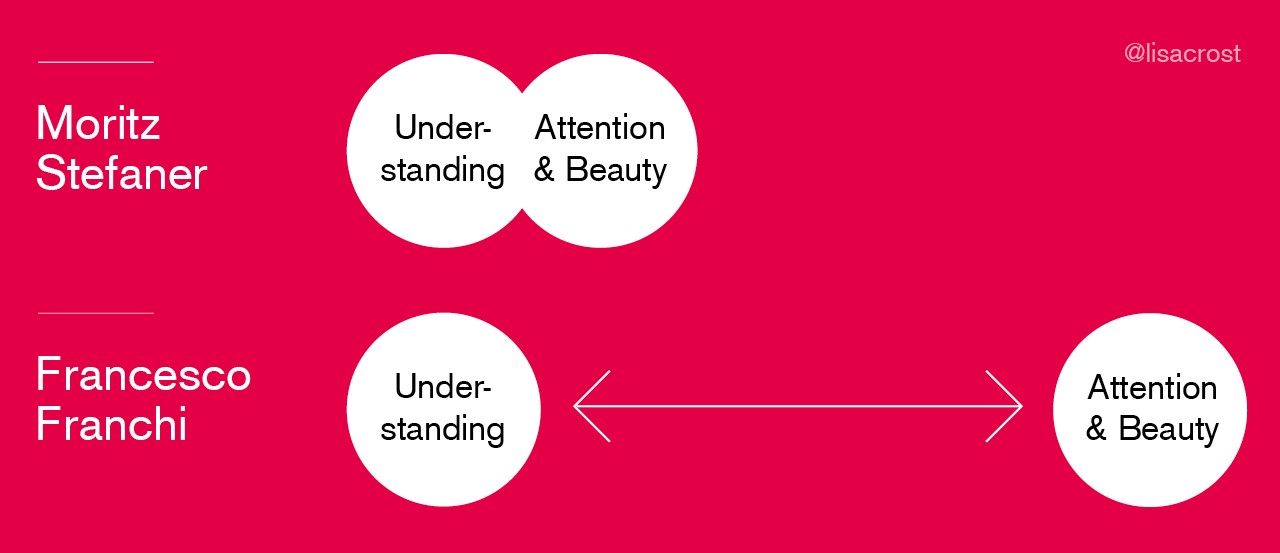 @lisacrost

Moritz Stefaner

Understanding

Attention & Beauty

Francesco Franchi

Understanding

Attention & Beauty